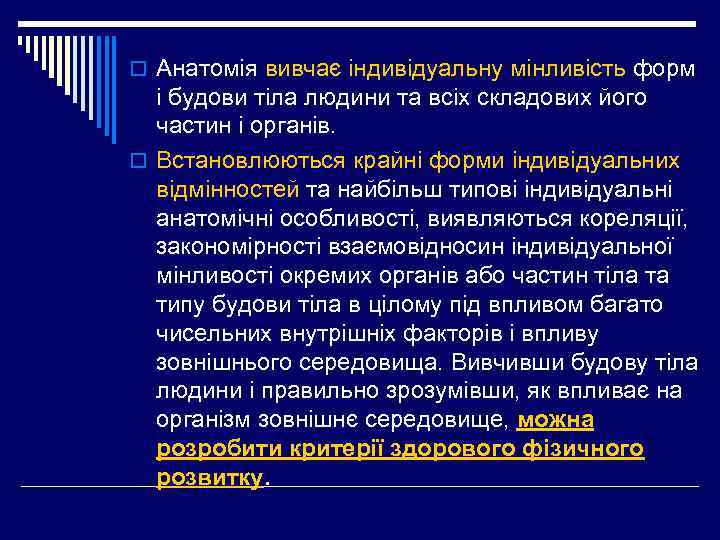 Анатомія вивчає індивідуальну мінливість форм і будови тіла людини та всіх складових його частин і органів.

Встановлюються крайні форми індивідуальних відмінностей та найбільш типові індивідуальні анатомічні особливості, виявляються кореляції, закономірності взаємовідносин індивідуальної мінливості окремих органів або частин тіла та типу будови тіла в цілому під впливом багато чисельних внутрішніх факторів і впливу зовнішнього середовища. Вивчивши будову тіла людини і правильно зрозумівши, як впливає на організм зовнішнє середовище, можна розробити критерії здорового фізичного розвитку.